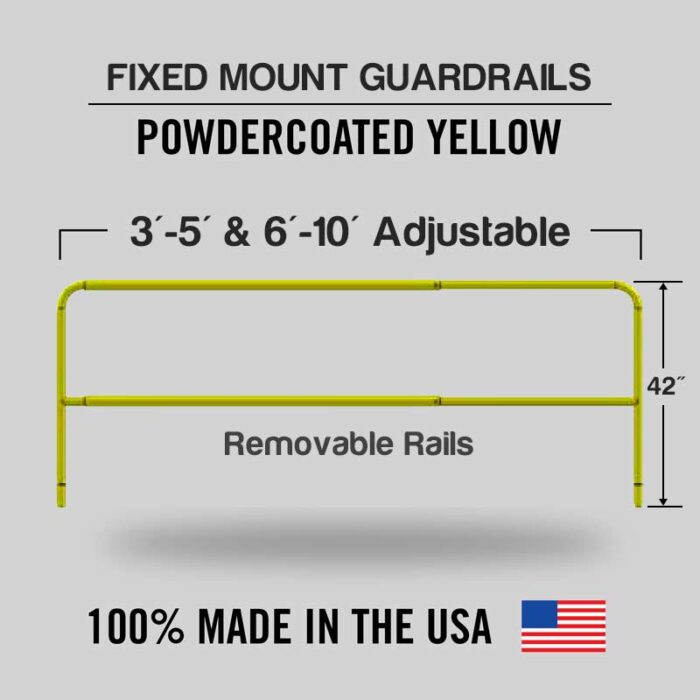 FIXED MOUNT GUARDRAILS

POWDERCOATED YELLOW

3´-5´ & 6´-10´ Adjustable

42˝

Removable Rails

100% MADE IN THE USA